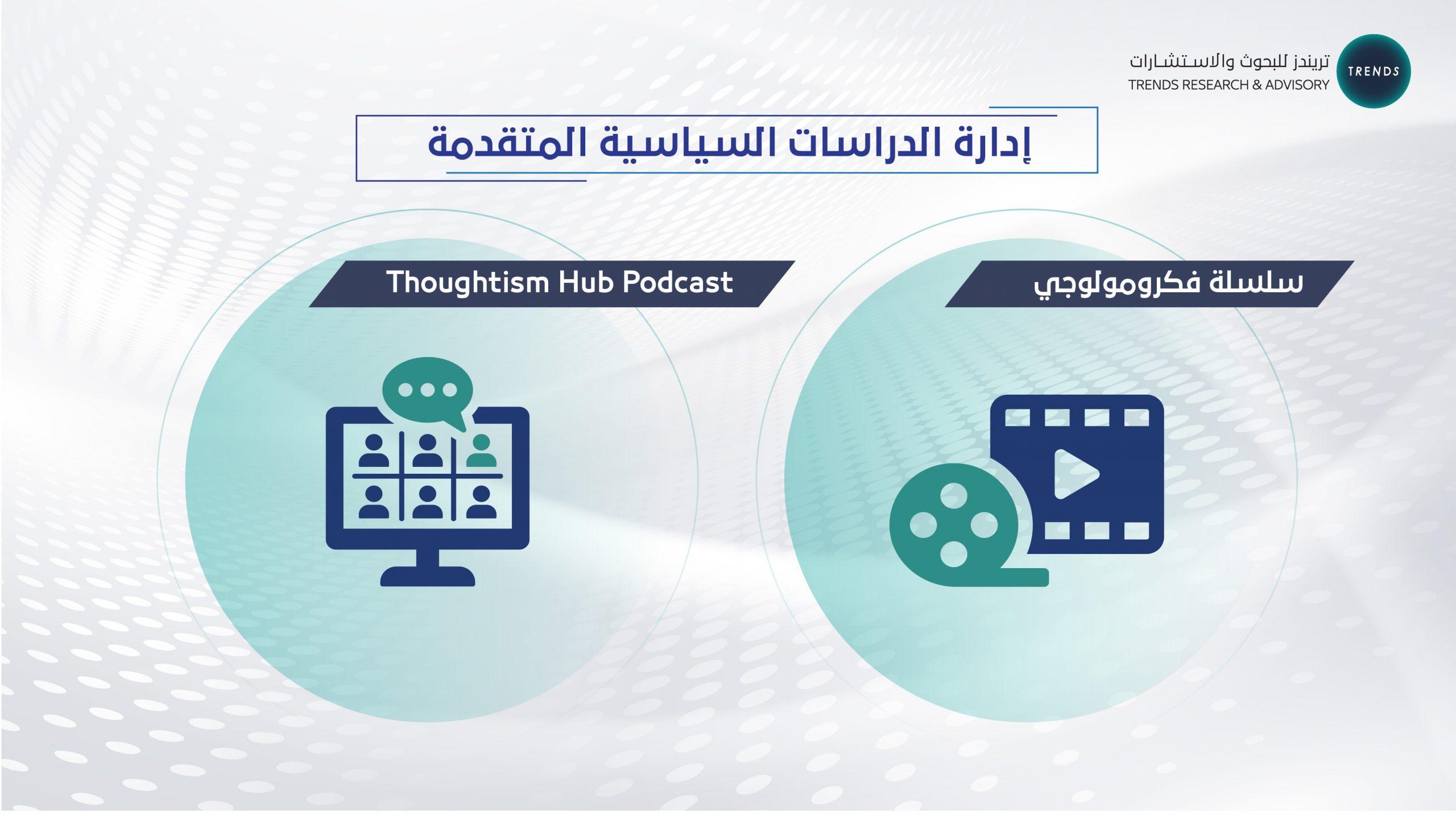 TRENDS
تريندز للبحوث والاستشارات
TRENDS RESEARCH & ADVISORY

إدارة الدراسات السياسية المتقدمة

سلسلة فكرومولوجي

Thoughtism Hub Podcast